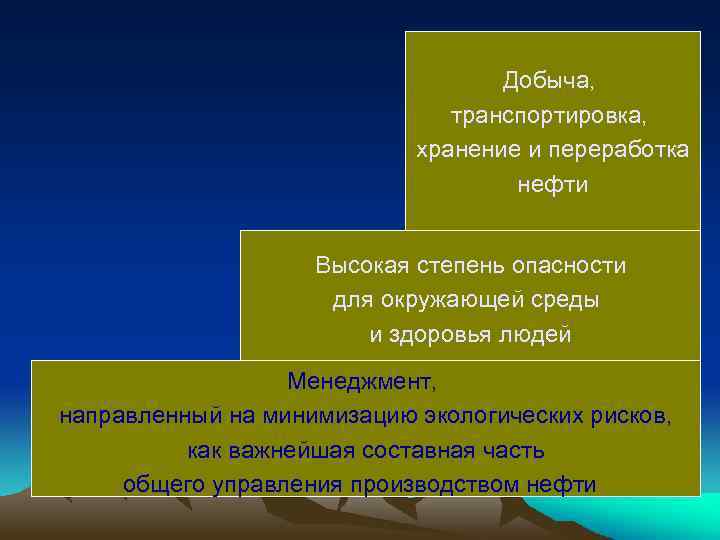 Добыча,
транспортировка,
хранение и переработка
нефти

Высокая степень опасности
для окружающей среды
и здоровья людей

Менеджмент,
направленный на минимизацию экологических рисков,
как важнейшая составная часть
общего управления производством нефти